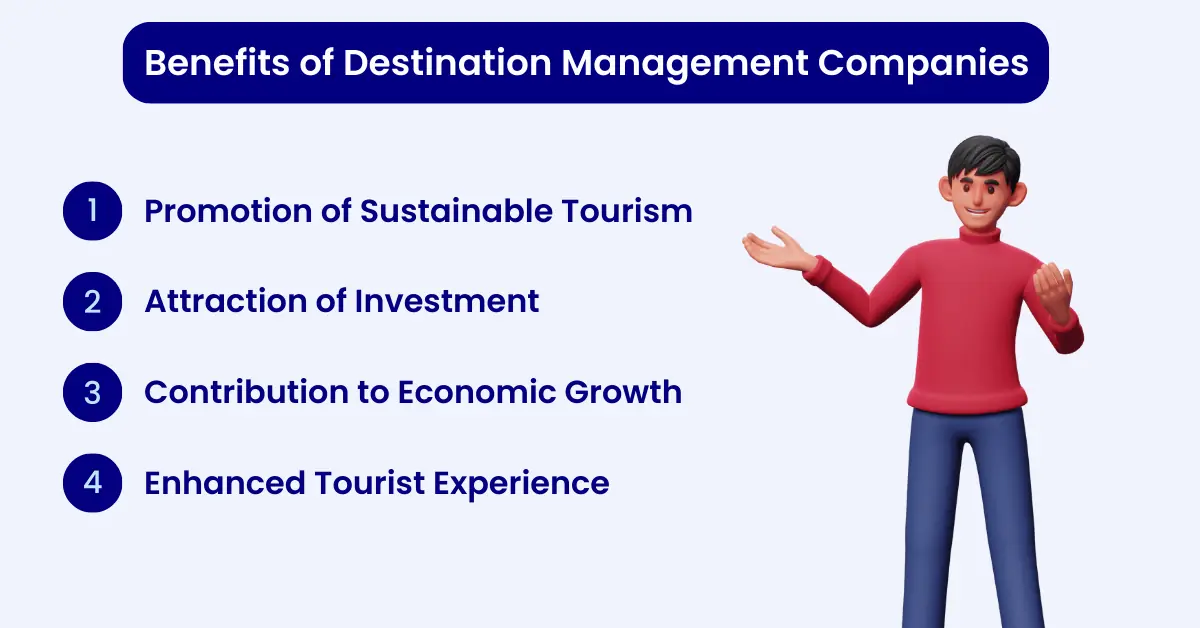 Benefits of Destination Management Companies

1 Promotion of Sustainable Tourism

2 Attraction of Investment

3 Contribution to Economic Growth

4 Enhanced Tourist Experience